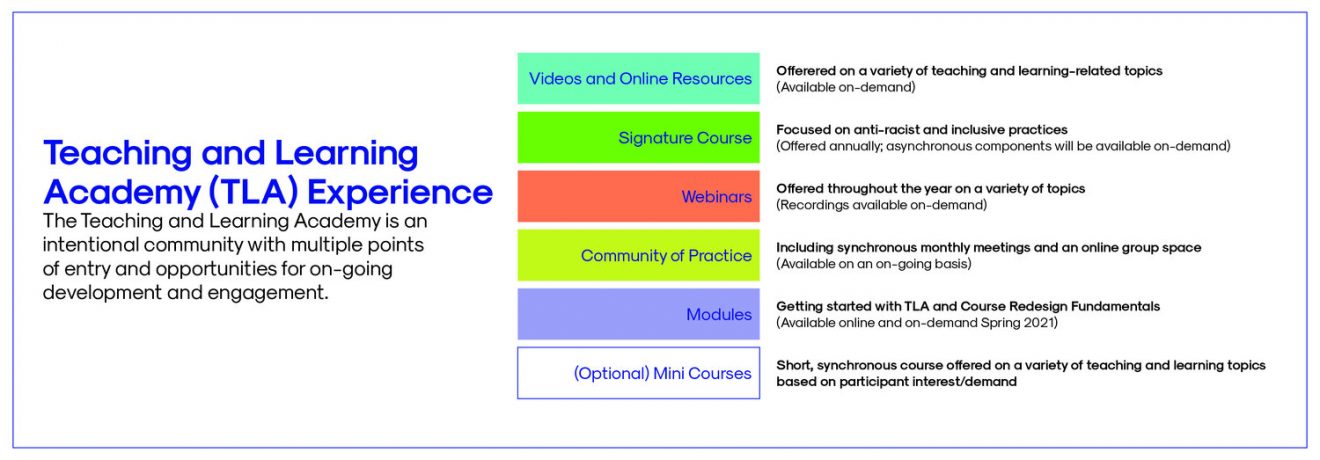 Teaching and Learning Academy (TLA) Experience

The Teaching and Learning Academy is an intentional community with multiple points of entry and opportunities for on-going development and engagement.

Videos and Online Resources

Offerered on a variety of teaching and learning-related topics
(Available on-demand)

Signature Course

Focused on anti-racist and inclusive practices
(Offered annually; asynchronous components will be available on-demand)

Webinars

Offered throughout the year on a variety of topics
(Recordings available on-demand)

Community of Practice

Including synchronous monthly meetings and an online group space
(Available on an on-going basis)

Modules

Getting started with TLA and Course Redesign Fundamentals
(Available online and on-demand Spring 2021)

(Optional) Mini Courses

Short, synchronous course offered on a variety of teaching and learning topics based on participant interest/demand